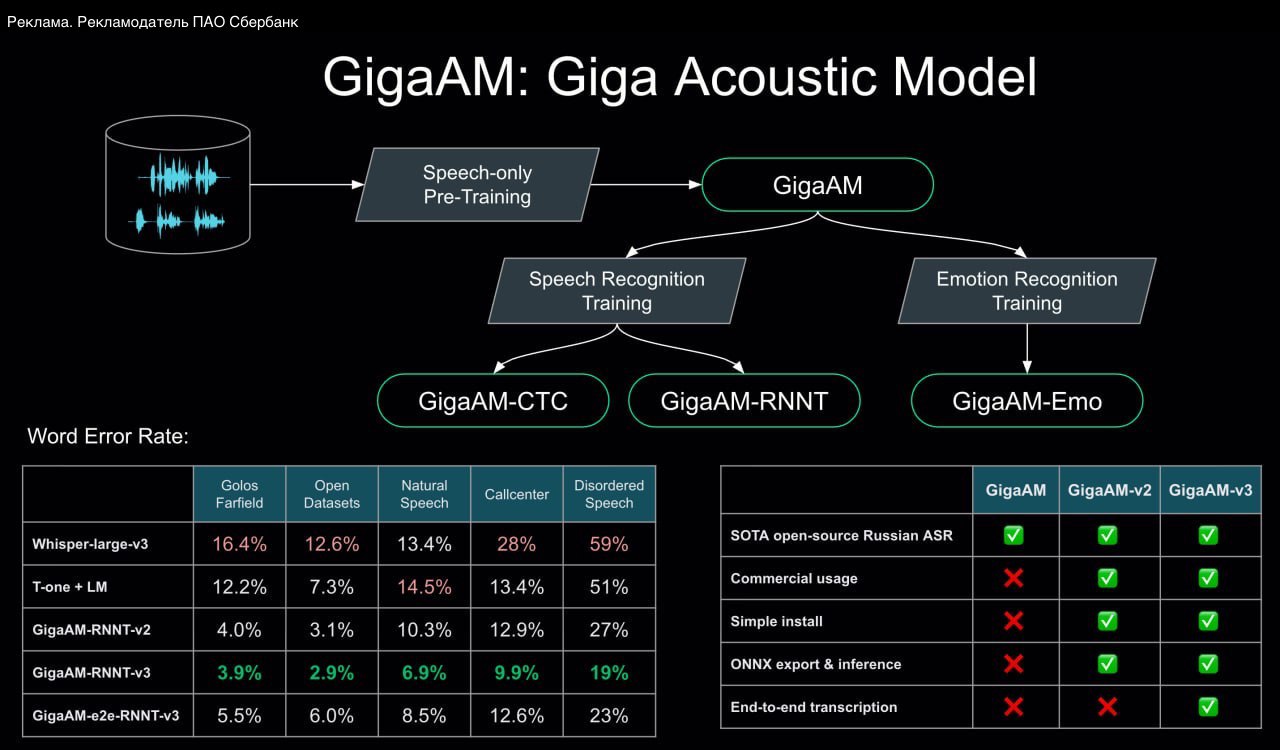 Реклама. Рекламодатель ПАО Сбербанк

GigaAM: Giga Acoustic Model

Speech-only Pre-Training

GigaAM

Speech Recognition Training

Emotion Recognition Training

GigaAM-CTC

GigaAM-RNNT

GigaAM-Emo

Word Error Rate:

| | Golos Farfield | Open Datasets | Natural Speech | Callcenter | Disordered Speech |
|---|---|---|---|---|---|
| Whisper-large-v3 | 16.4% | 12.6% | 13.4% | 28% | 59% |
| T-one + LM | 12.2% | 7.3% | 14.5% | 13.4% | 51% |
| GigaAM-RNNT-v2 | 4.0% | 3.1% | 10.3% | 12.9% | 27% |
| GigaAM-RNNT-v3 | 3.9% | 2.9% | 6.9% | 9.9% | 19% |
| GigaAM-e2e-RNNT-v3 | 5.5% | 6.0% | 8.5% | 12.6% | 23% |

| | GigaAM | GigaAM-v2 | GigaAM-v3 |
|---|---|---|---|
| SOTA open-source Russian ASR | ✅ | ✅ | ✅ |
| Commercial usage | ❌ | ✅ | ✅ |
| Simple install | ❌ | ✅ | ✅ |
| ONNX export & inference | ❌ | ✅ | ✅ |
| End-to-end transcription | ❌ | ❌ | ✅ |